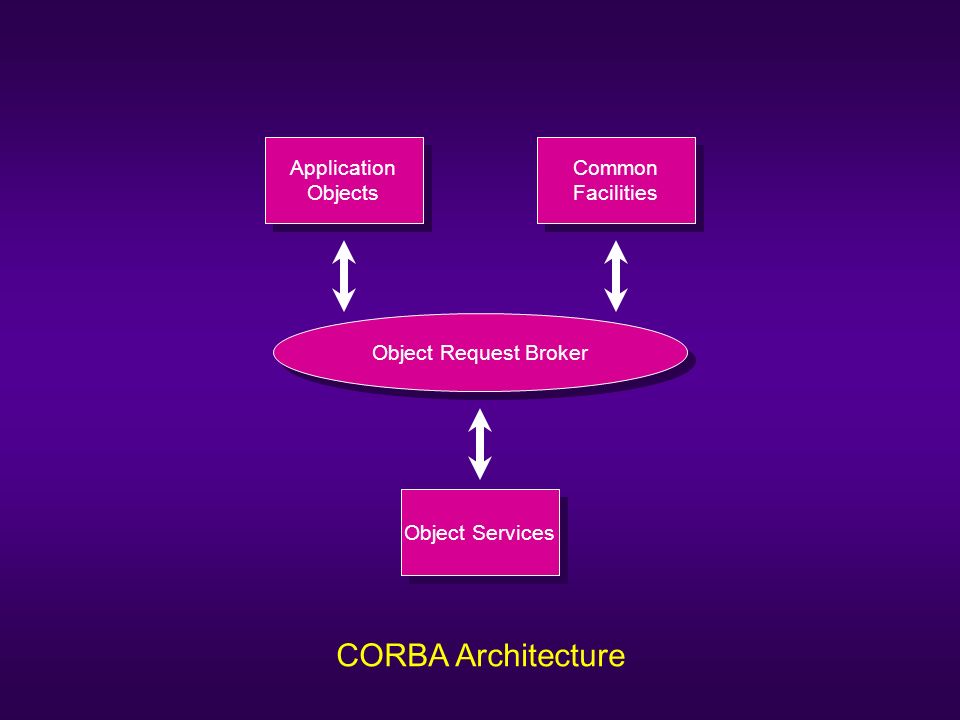 Application Objects

Common Facilities

Object Request Broker

Object Services

CORBA Architecture